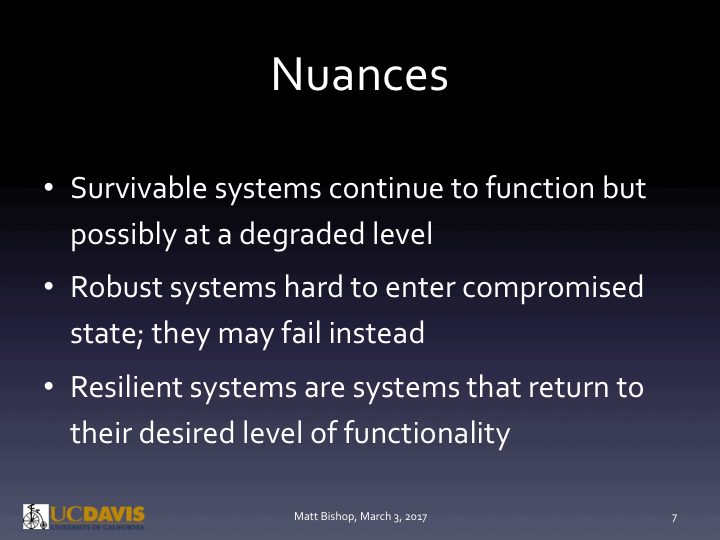 Nuances

• Survivable systems continue to function but possibly at a degraded level

• Robust systems hard to enter compromised state; they may fail instead

• Resilient systems are systems that return to their desired level of functionality

UCDAVIS
UNIVERSITY OF CALIFORNIA

Matt Bishop, March 3, 2017

7